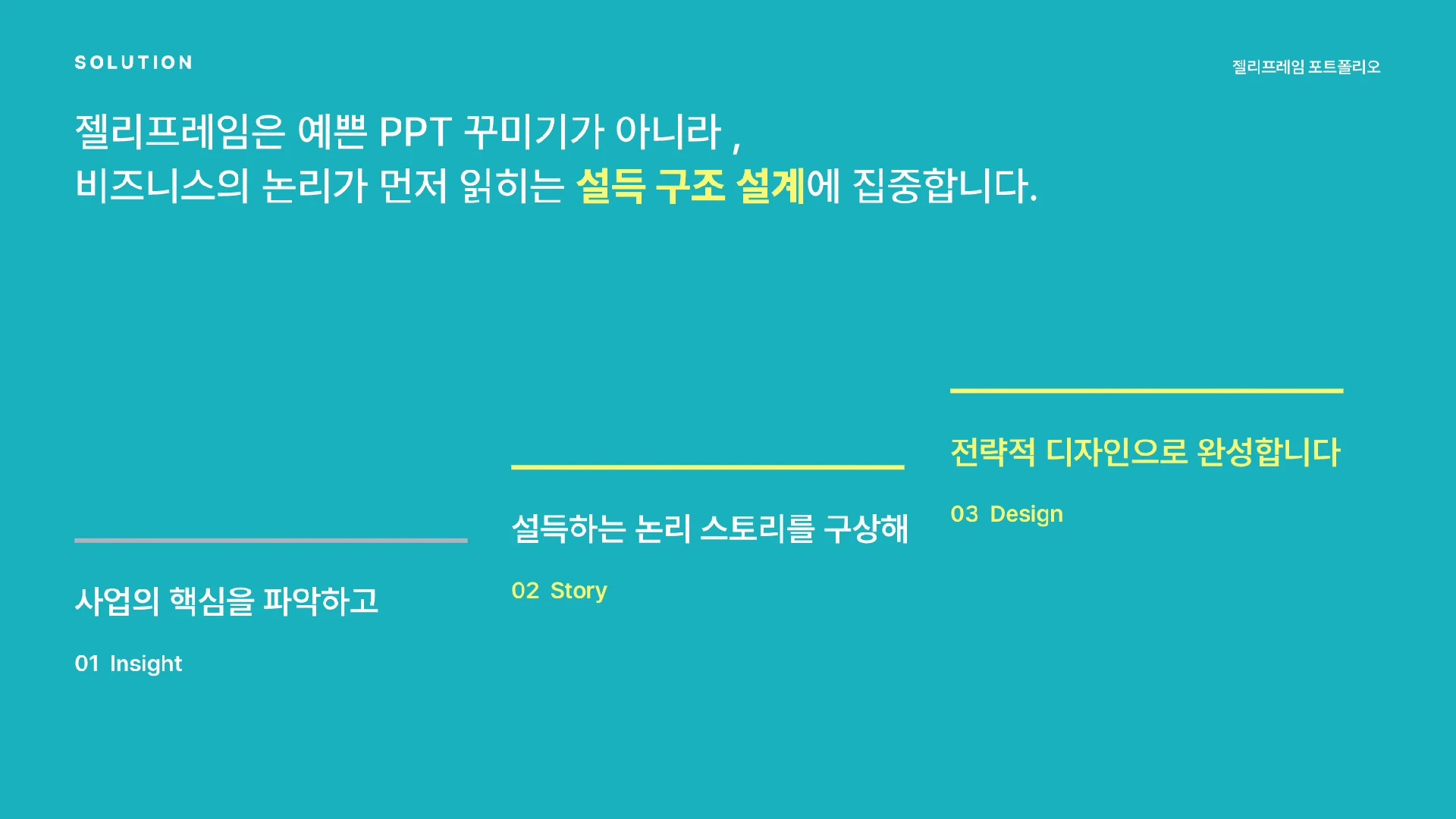 SOLUTION

젤리프레임 포트폴리오

젤리프레임은 예쁜 PPT 꾸미기가 아니라 ,
비즈니스의 논리가 먼저 읽히는 설득 구조 설계에 집중합니다.

사업의 핵심을 파악하고

01 Insight

설득하는 논리 스토리를 구상해

02 Story

전략적 디자인으로 완성합니다

03 Design